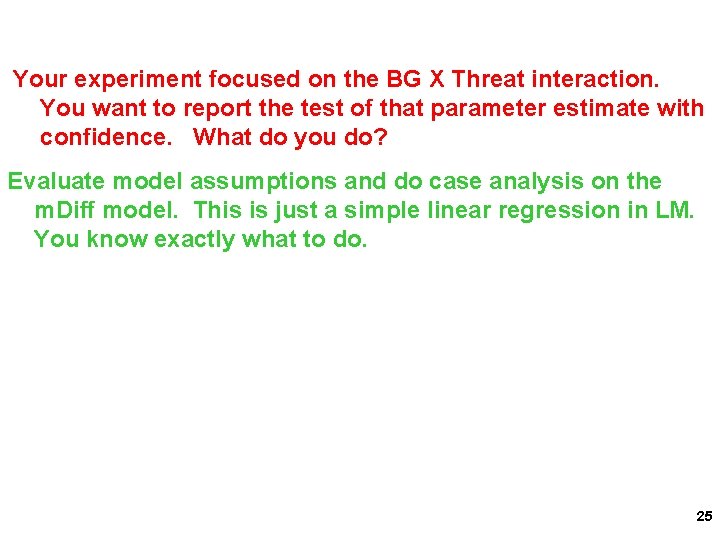 Your experiment focused on the BG X Threat interaction. You want to report the test of that parameter estimate with confidence. What do you do?

Evaluate model assumptions and do case analysis on the mDiff model. This is just a simple linear regression in LM. You know exactly what to do.

25